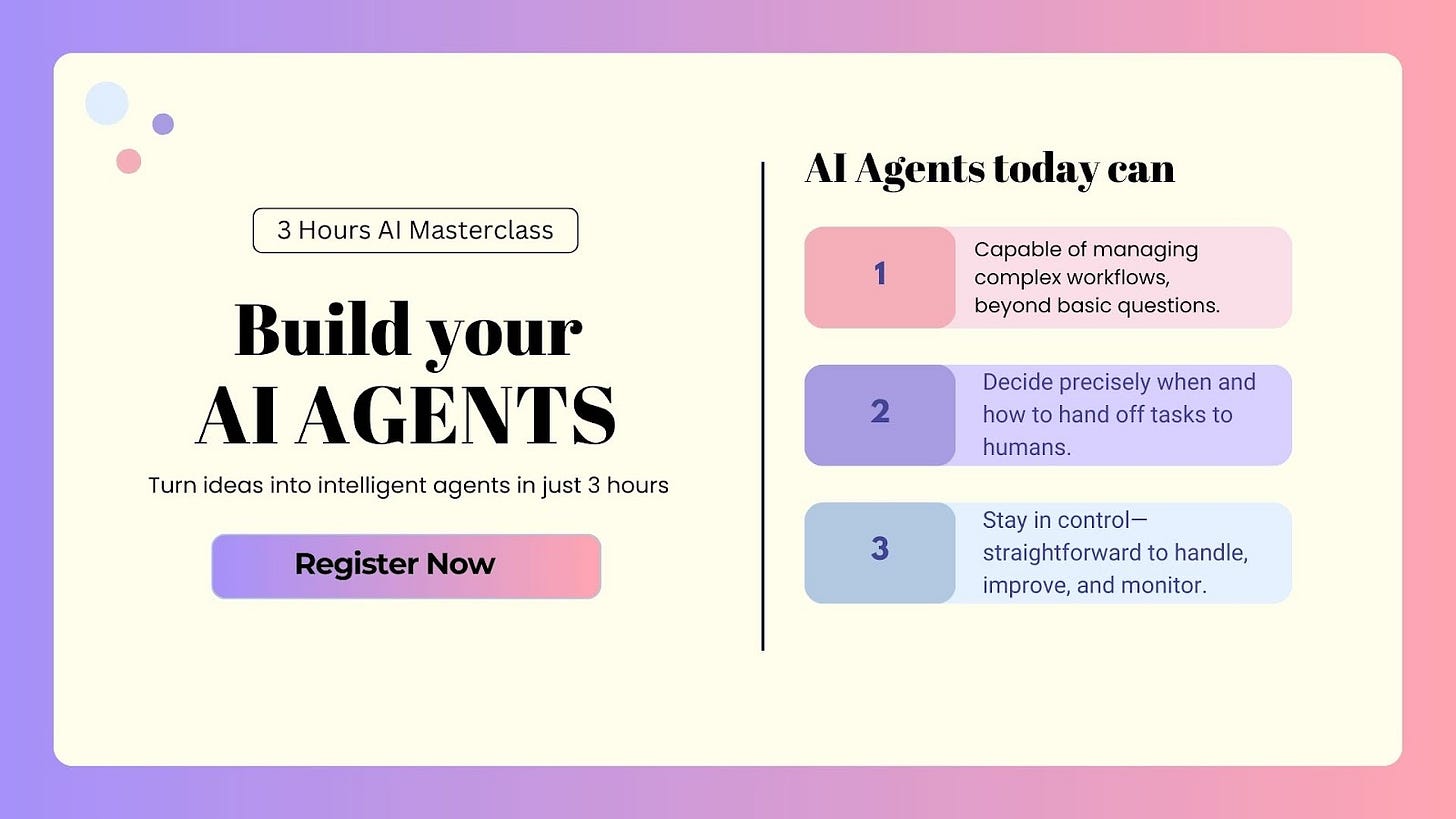 3 Hours AI Masterclass

Build your
AI AGENTS

Turn ideas into intelligent agents in just 3 hours

Register Now

AI Agents today can

1

Capable of managing complex workflows, beyond basic questions.

2

Decide precisely when and how to hand off tasks to humans.

3

Stay in control— straightforward to handle, improve, and monitor.